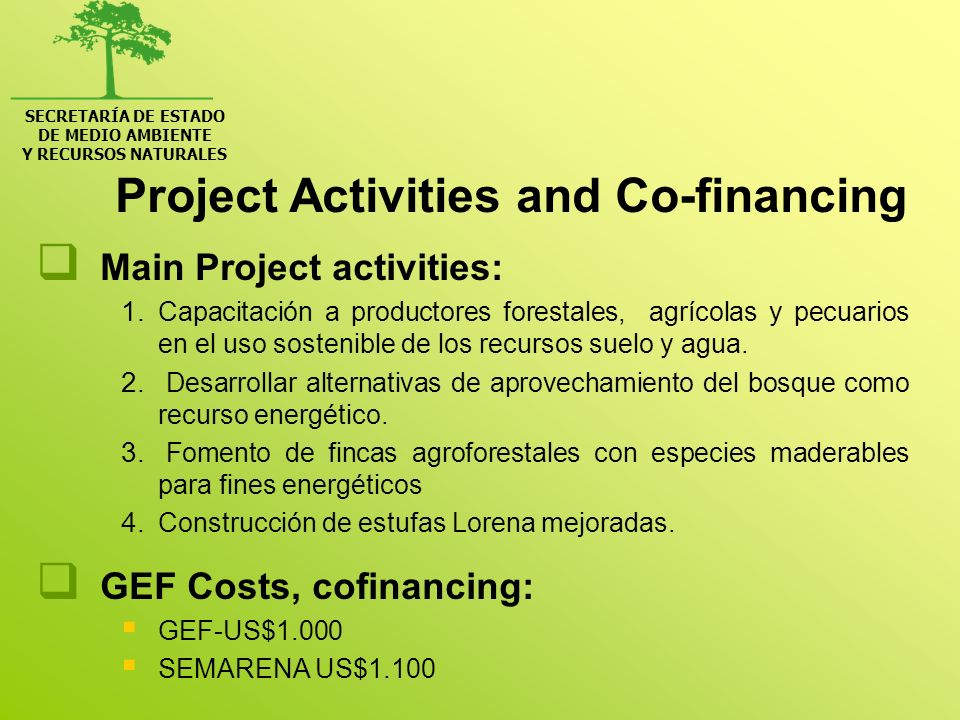 SECRETARÍA DE ESTADO
DE MEDIO AMBIENTE
Y RECURSOS NATURALES

Project Activities and Co-financing

Main Project activities:

1. Capacitación a productores forestales, agrícolas y pecuarios en el uso sostenible de los recursos suelo y agua.
2. Desarrollar alternativas de aprovechamiento del bosque como recurso energético.
3. Fomento de fincas agroforestales con especies maderables para fines energéticos
4. Construcción de estufas Lorena mejoradas.

GEF Costs, cofinancing:

GEF-US$1.000
SEMARENA US$1.100